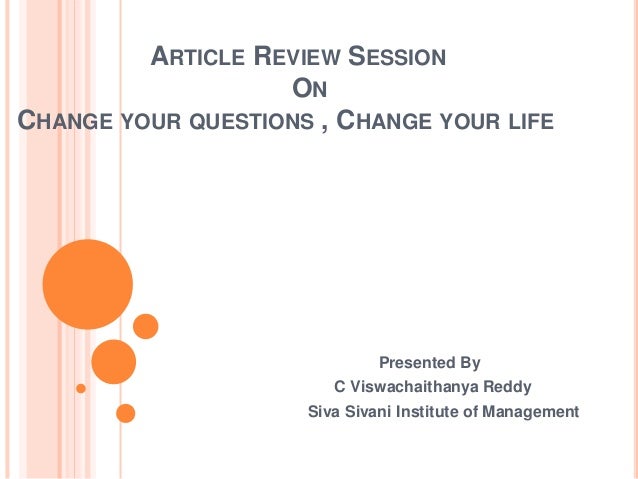 ARTICLE REVIEW SESSION
ON
CHANGE YOUR QUESTIONS , CHANGE YOUR LIFE

Presented By
C Viswachaithanya Reddy
Siva Sivani Institute of Management